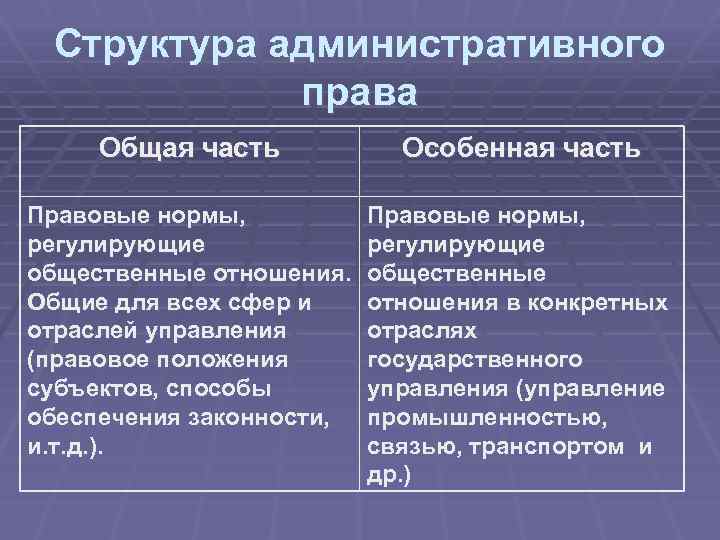 Структура административного права

| Общая часть | Особенная часть |
|---|---|
| Правовые нормы, регулирующие общественные отношения. Общие для всех сфер и отраслей управления (правовое положения субъектов, способы обеспечения законности, и.т.д.). | Правовые нормы, регулирующие общественные отношения в конкретных отраслях государственного управления (управление промышленностью, связью, транспортом и др.) |